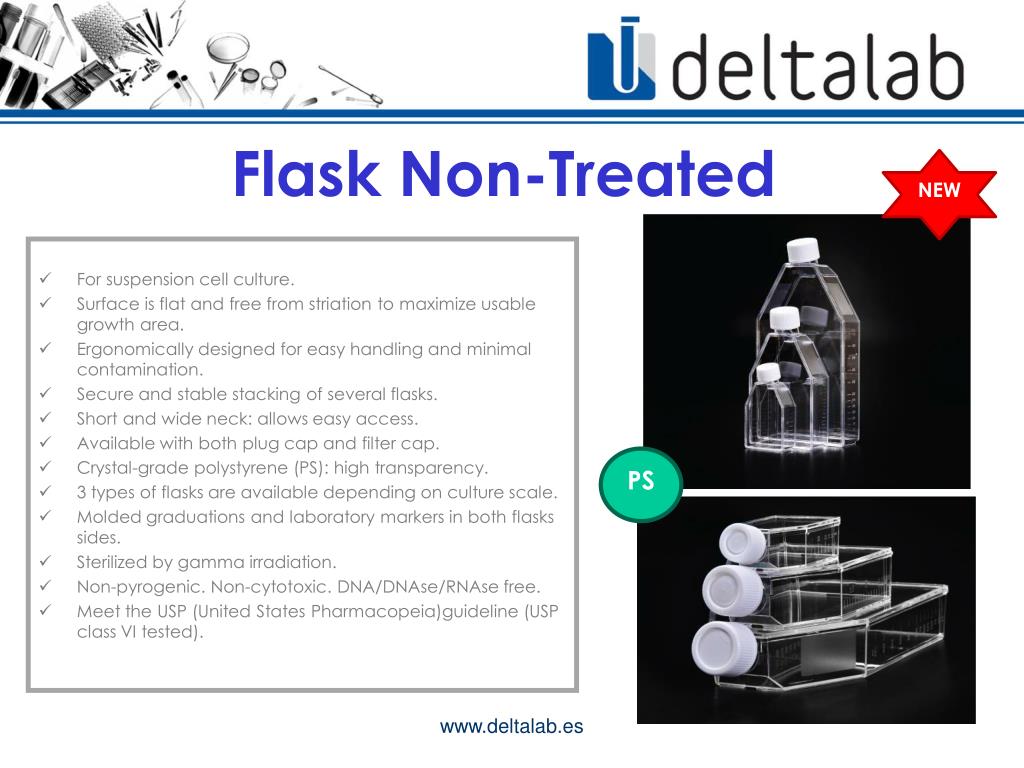 deltalab

Flask Non-Treated

NEW

✓ For suspension cell culture.
✓ Surface is flat and free from striation to maximize usable growth area.
✓ Ergonomically designed for easy handling and minimal contamination.
✓ Secure and stable stacking of several flasks.
✓ Short and wide neck: allows easy access.
✓ Available with both plug cap and filter cap.
✓ Crystal-grade polystyrene (PS): high transparency.
✓ 3 types of flasks are available depending on culture scale.
✓ Molded graduations and laboratory markers in both flasks sides.
✓ Sterilized by gamma irradiation.
✓ Non-pyrogenic. Non-cytotoxic. DNA/DNAse/RNAse free.
✓ Meet the USP (United States Pharmacopeia)guideline (USP class VI tested).

PS

www.deltalab.es